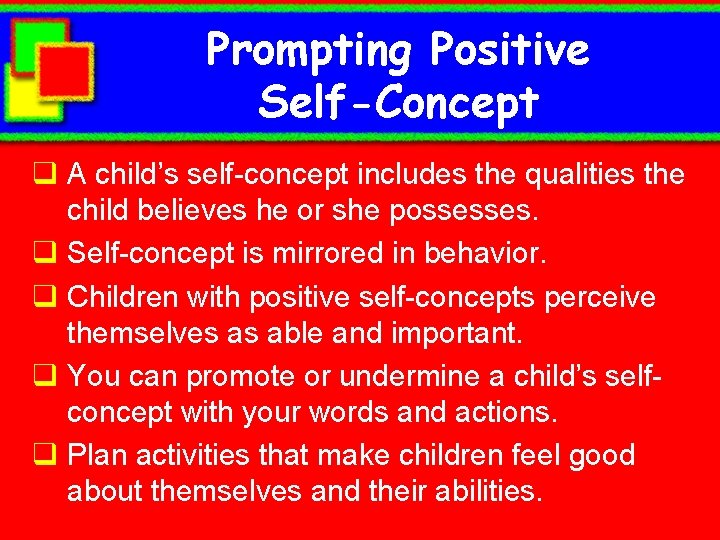 Prompting Positive Self-Concept

❑ A child's self-concept includes the qualities the child believes he or she possesses.

❑ Self-concept is mirrored in behavior.

❑ Children with positive self-concepts perceive themselves as able and important.

❑ You can promote or undermine a child's self-concept with your words and actions.

❑ Plan activities that make children feel good about themselves and their abilities.